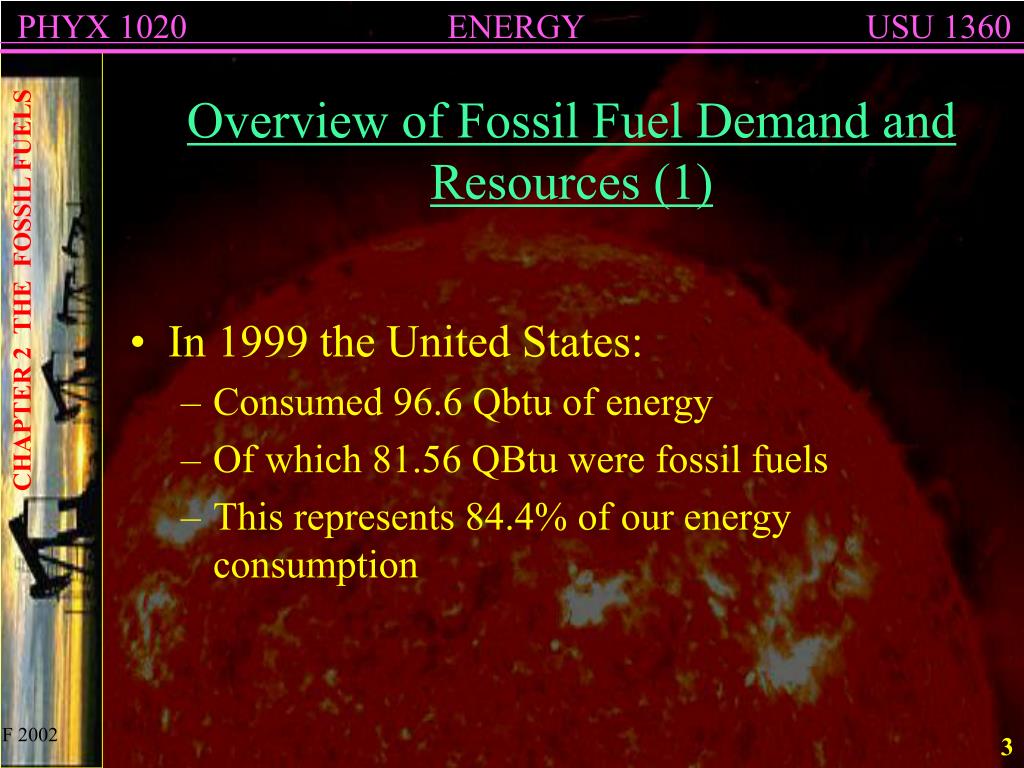 PHYX 1020 ENERGY USU 1360

CHAPTER 2 THE FOSSIL FUELS

Overview of Fossil Fuel Demand and Resources (1)

• In 1999 the United States:
– Consumed 96.6 Qbtu of energy
– Of which 81.56 QBtu were fossil fuels
– This represents 84.4% of our energy consumption

F 2002

3